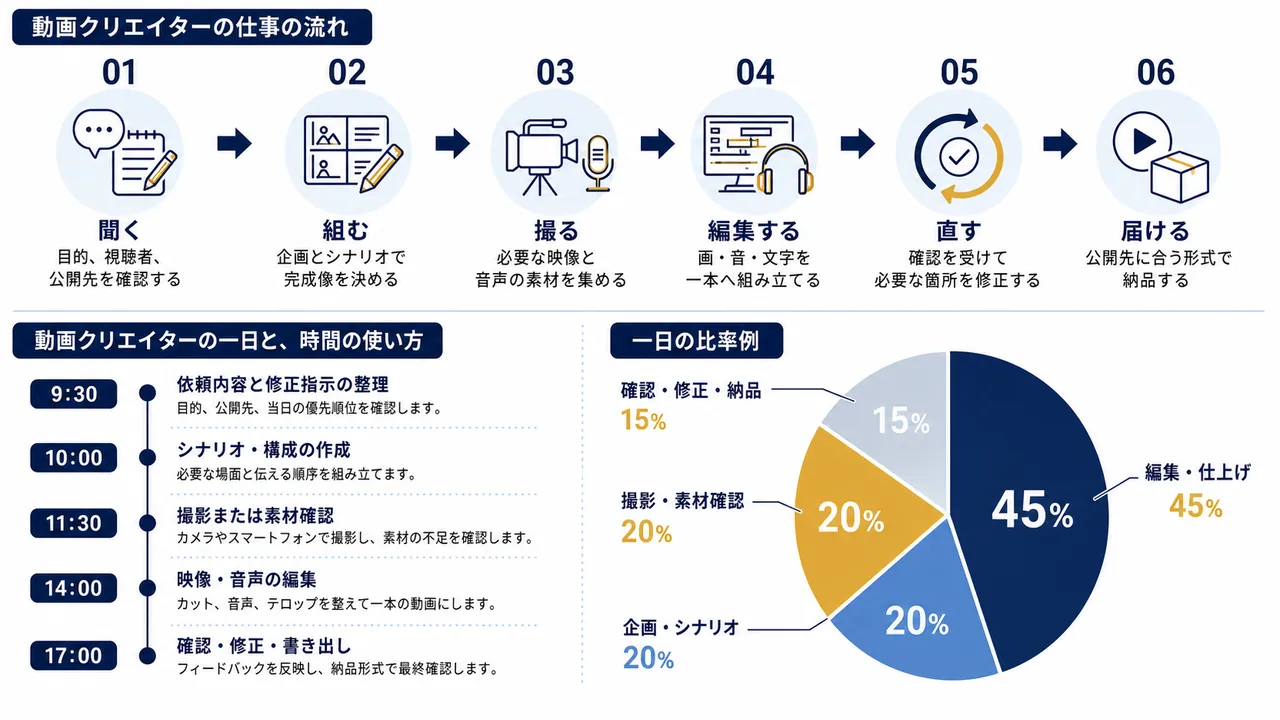 動画クリエイターの仕事の流れ

01
聞く
目的、視聴者、公開先を確認する

02
組む
企画とシナリオで完成像を決める

03
撮る
必要な映像と音声の素材を集める

04
編集する
画・音・文字を一本へ組み立てる

05
直す
確認を受けて必要な箇所を修正する

06
届ける
公開先に合う形式で納品する

動画クリエイターの一日と、時間の使い方

9:30
依頼内容と修正指示の整理
目的、公開先、当日の優先順位を確認します。

10:00
シナリオ・構成の作成
必要な場面と伝える順序を組み立てます。

11:30
撮影または素材確認
カメラやスマートフォンで撮影し、素材の不足を確認します。

14:00
映像・音声の編集
カット、音声、テロップを整えて一本の動画にします。

17:00
確認・修正・書き出し
フィードバックを反映し、納品形式で最終確認します。

一日の比率例

確認・修正・納品
15%

撮影・素材確認
20%

企画・シナリオ
20%

編集・仕上げ
45%

15%
20%
20%
45%